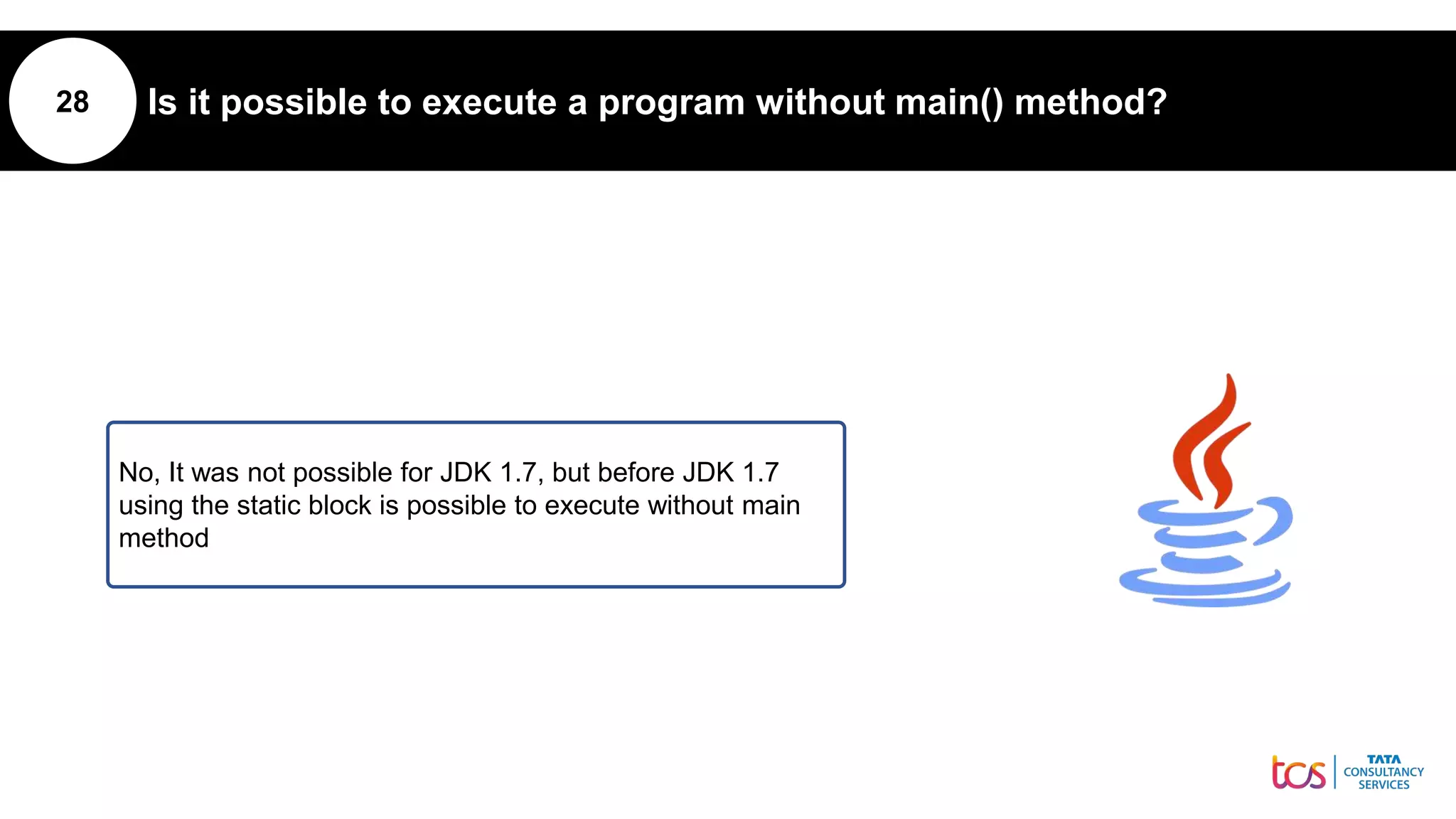 28

Is it possible to execute a program without main() method?

No, It was not possible for JDK 1.7, but before JDK 1.7 using the static block is possible to execute without main method

tcs TATA CONSULTANCY SERVICES